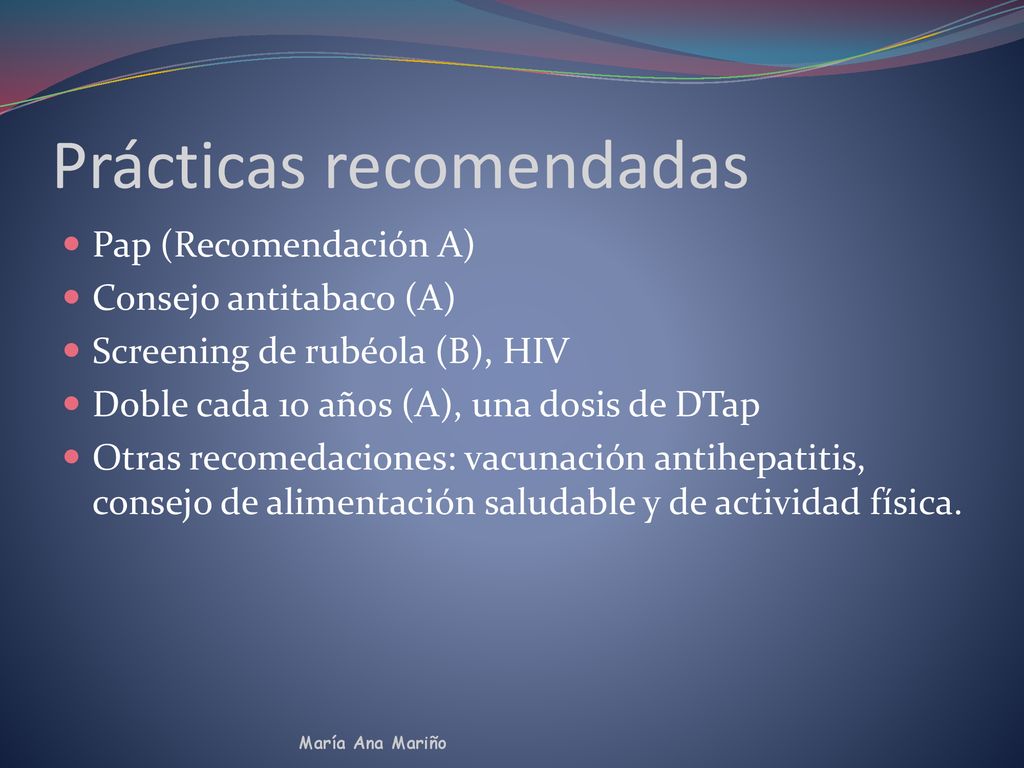 Prácticas recomendadas

- Pap (Recomendación A)
- Consejo antitabaco (A)
- Screening de rubéola (B), HIV
- Doble cada 10 años (A), una dosis de DTap
- Otras recomedaciones: vacunación antihepatitis, consejo de alimentación saludable y de actividad física.

María Ana Mariño